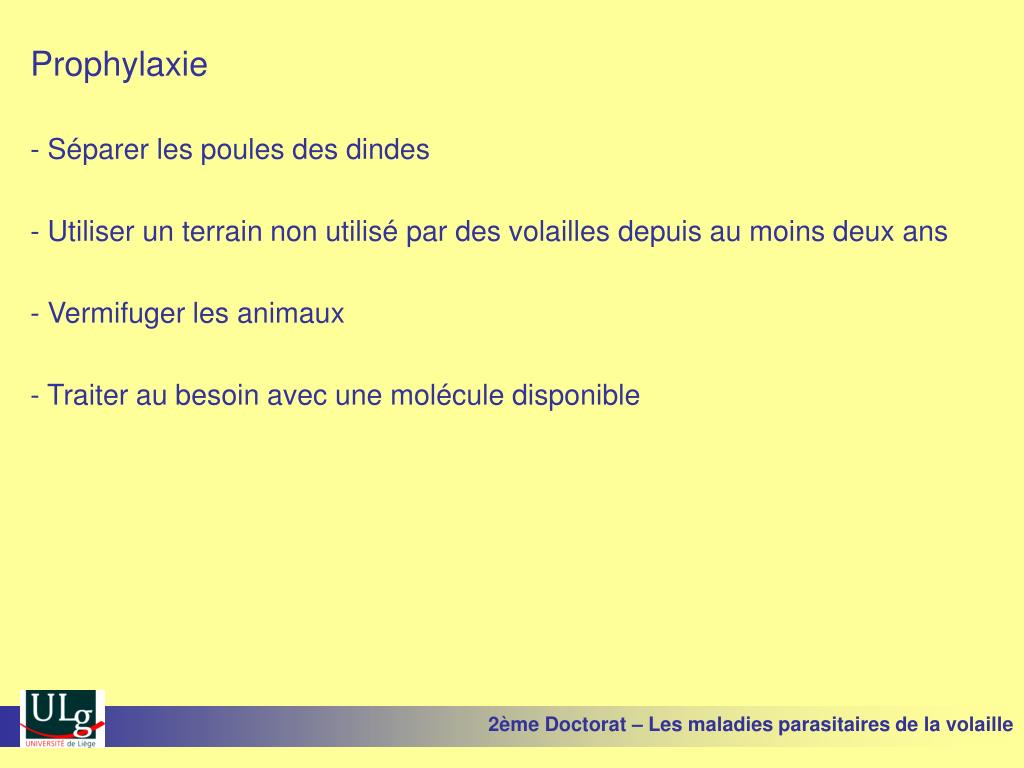 Prophylaxie

- Séparer les poules des dindes

- Utiliser un terrain non utilisé par des volailles depuis au moins deux ans

- Vermifuger les animaux

- Traiter au besoin avec une molécule disponible

ULg
UNIVERSITÉ de Liège

2ème Doctorat – Les maladies parasitaires de la volaille